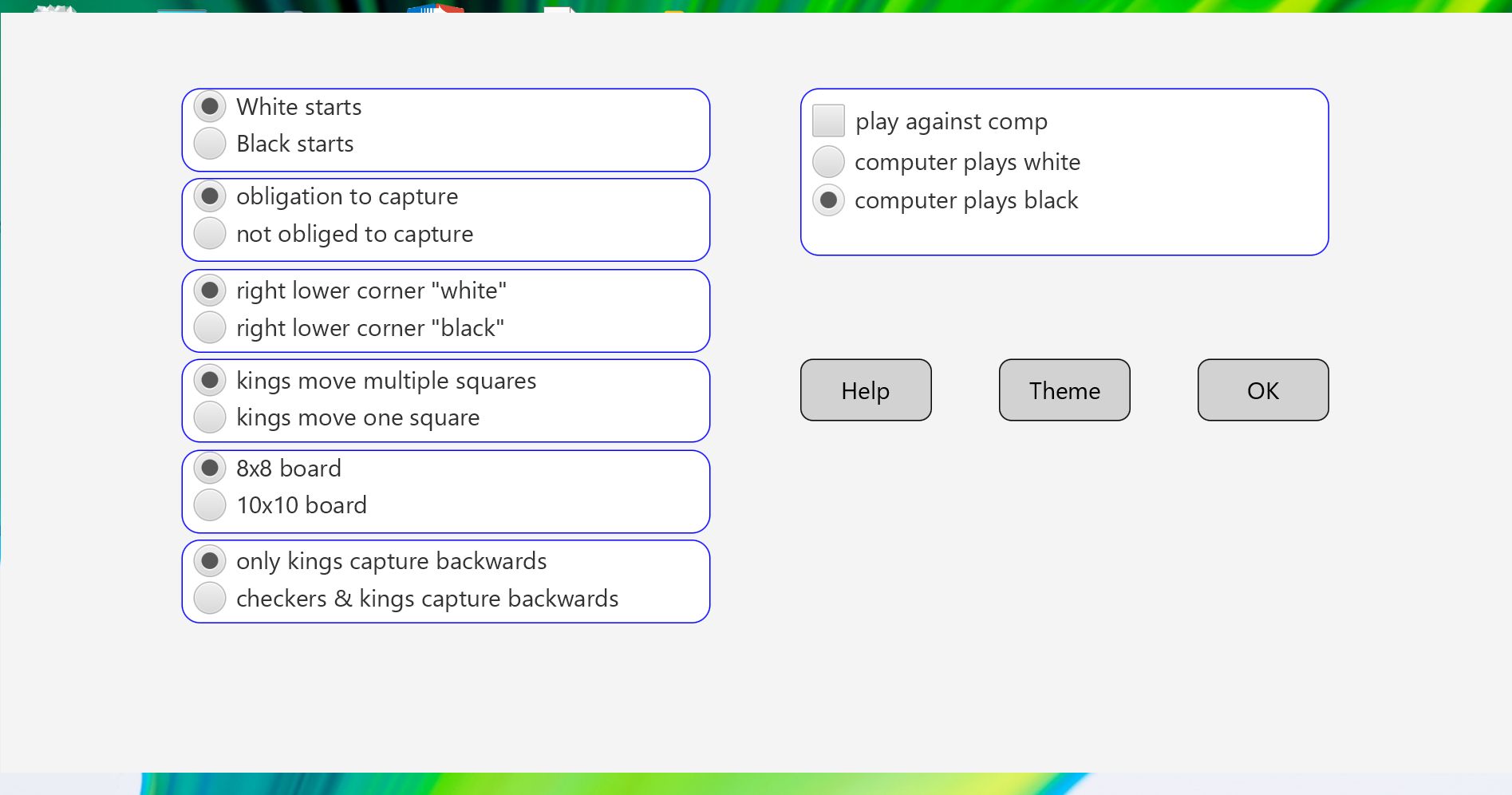 White starts
Black starts

obligation to capture
not obliged to capture

right lower corner "white"
right lower corner "black"

kings move multiple squares
kings move one square

8x8 board
10x10 board

only kings capture backwards
checkers & kings capture backwards

play against comp
computer plays white
computer plays black

Help

Theme

OK